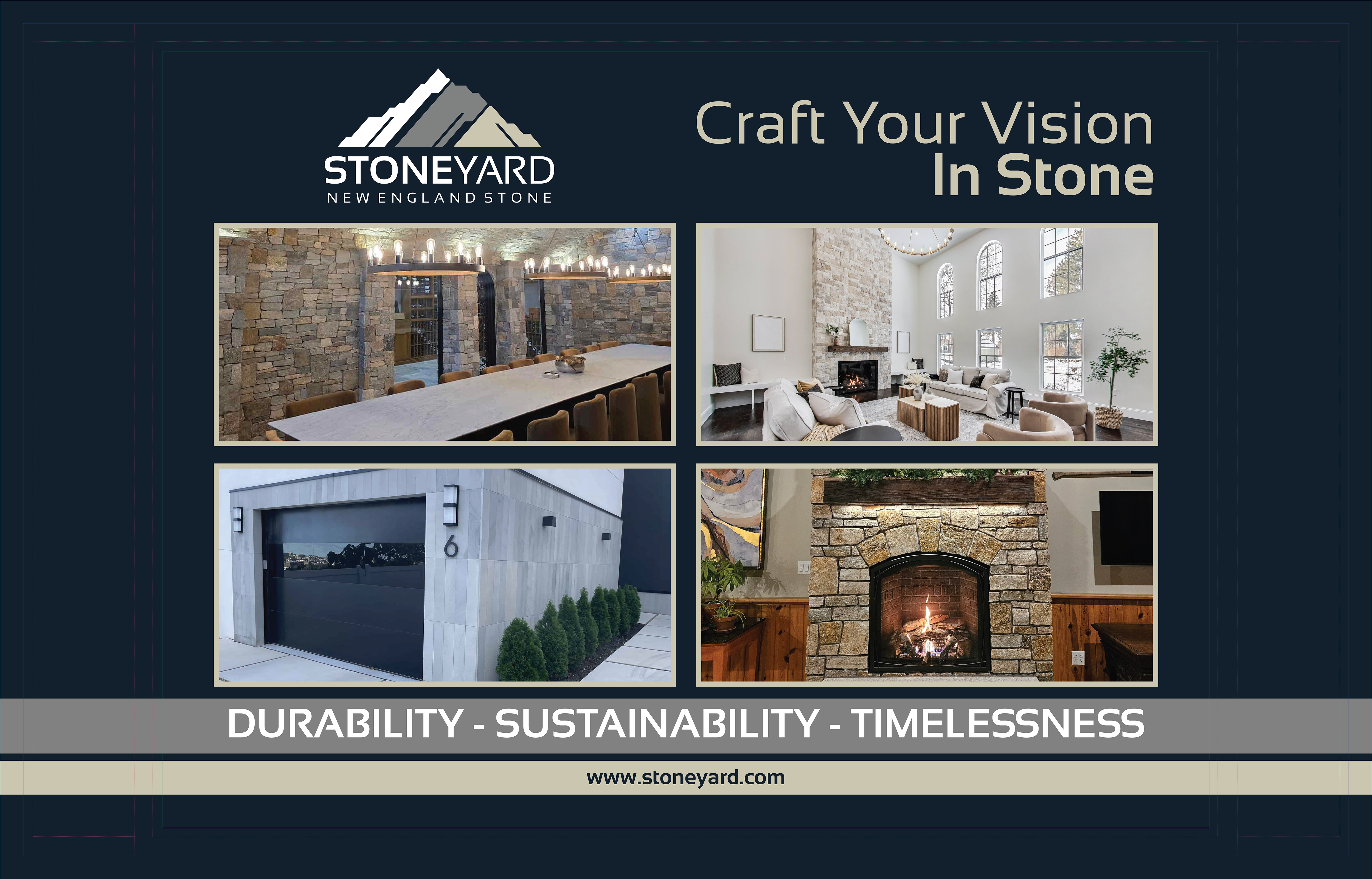 STONEYARD
NEW ENGLAND STONE

Craft Your Vision
In Stone

6

DURABILITY - SUSTAINABILITY - TIMELESSNESS

www.stoneyard.com